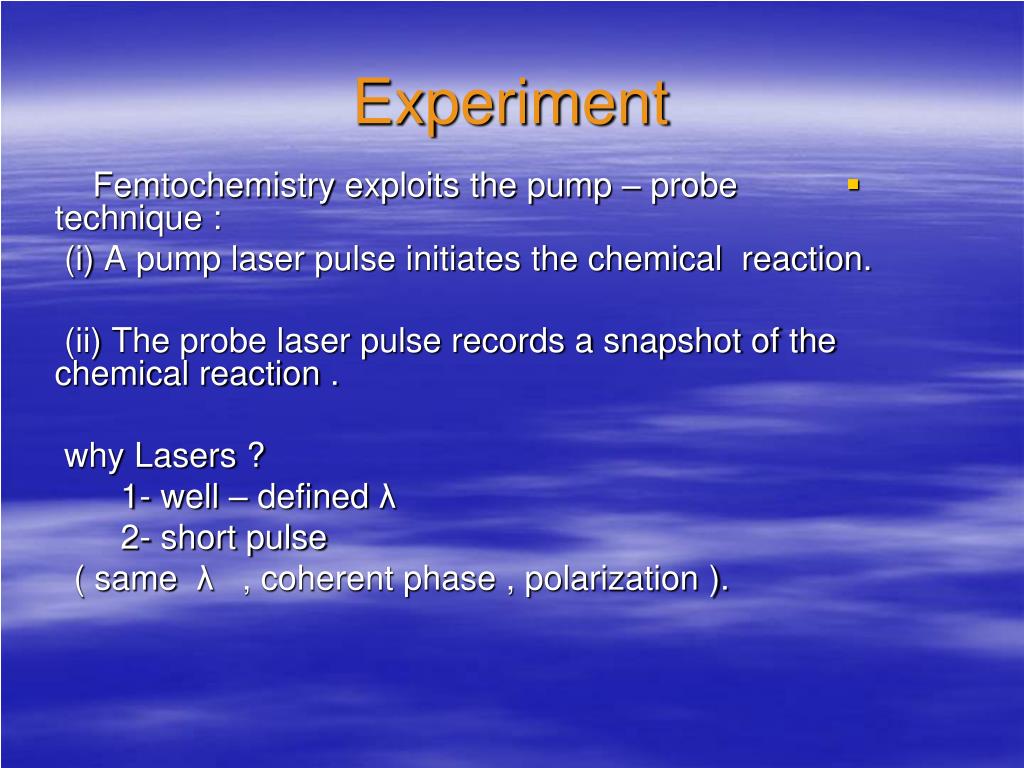 Experiment

Femtochemistry exploits the pump – probe technique :

(i) A pump laser pulse initiates the chemical reaction.

(ii) The probe laser pulse records a snapshot of the chemical reaction .

why Lasers ?

1- well – defined λ

2- short pulse

( same λ , coherent phase , polarization ).